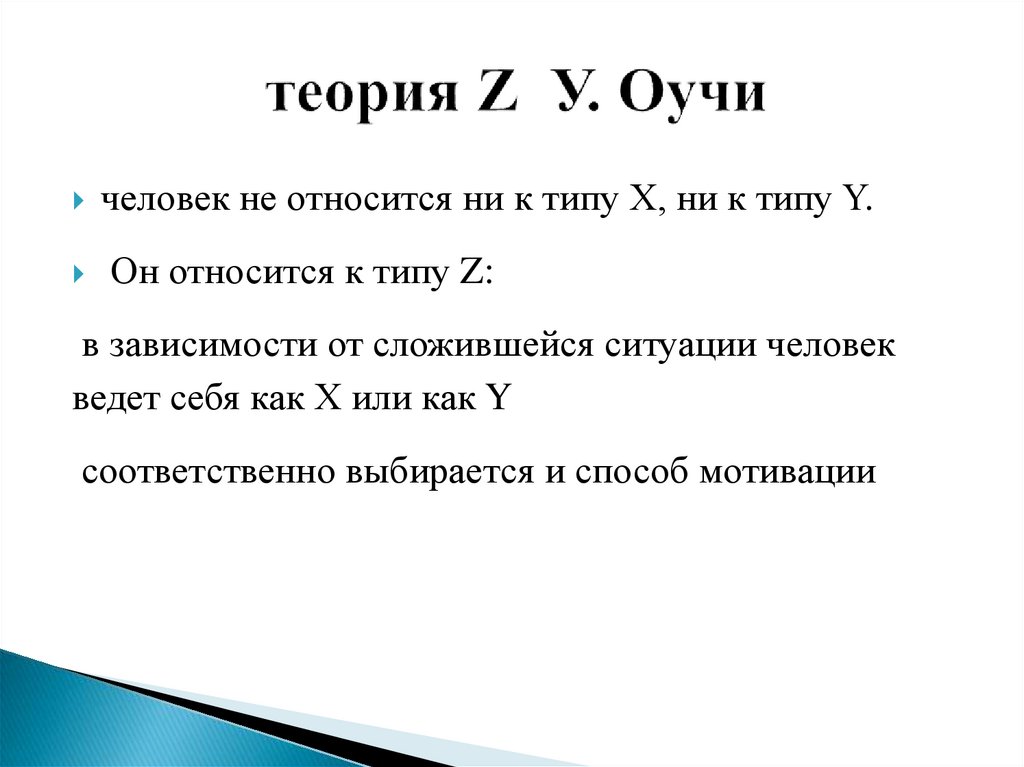 теория Z У. Оучи

человек не относится ни к типу X, ни к типу Y.

Он относится к типу Z:

в зависимости от сложившейся ситуации человек ведет себя как X или как Y

соответственно выбирается и способ мотивации